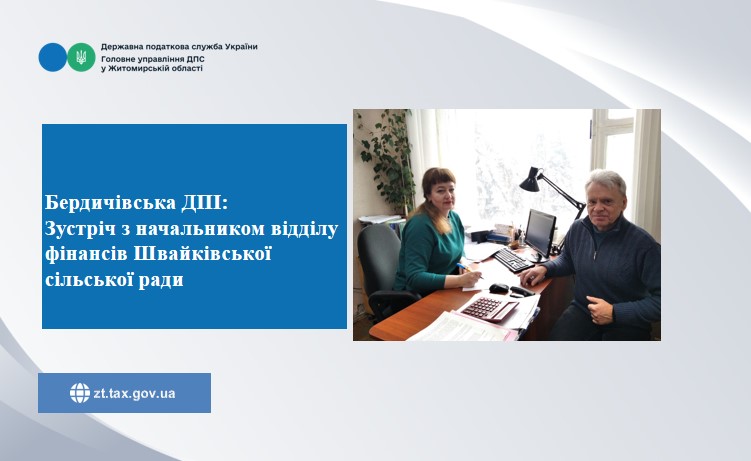 Державна податкова служба України
Головне управління ДПС у Житомирській області

Бердичівська ДПІ: Зустріч з начальником відділу фінансів Швайківської сільської ради

zt.tax.gov.ua